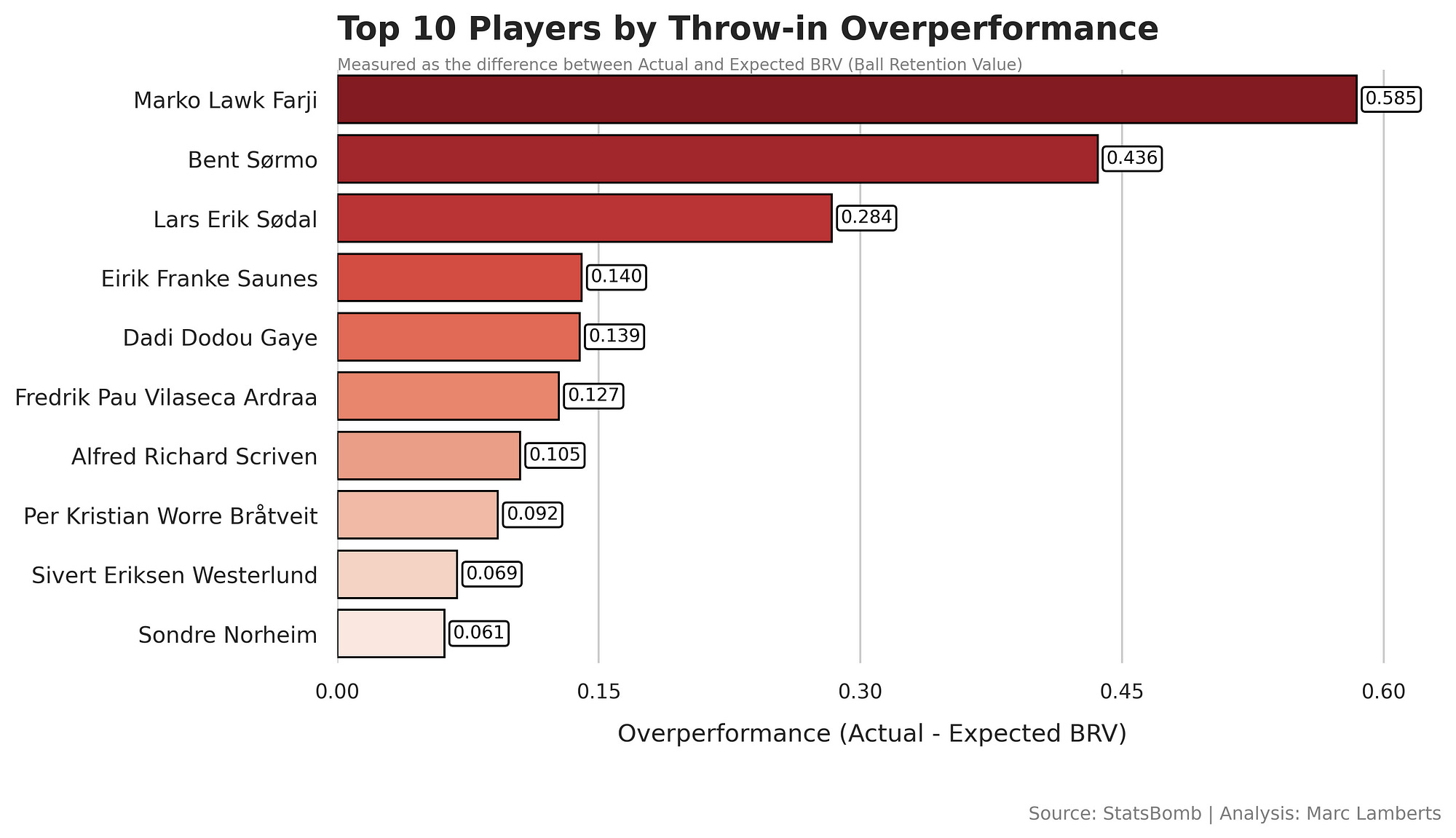 Top 10 Players by Throw-in Overperformance

Measured as the difference between Actual and Expected BRV (Ball Retention Value)

Marko Lawk Farji 0.585
Bent Sørmo 0.436
Lars Erik Sødal 0.284
Eirik Franke Saunes 0.140
Dadi Dodou Gaye 0.139
Fredrik Pau Vilaseca Ardraa 0.127
Alfred Richard Scriven 0.105
Per Kristian Worre Bråtveit 0.092
Sivert Eriksen Westerlund 0.069
Sondre Norheim 0.061

0.00 0.15 0.30 0.45 0.60

Overperformance (Actual - Expected BRV)

Source: StatsBomb | Analysis: Marc Lamberts